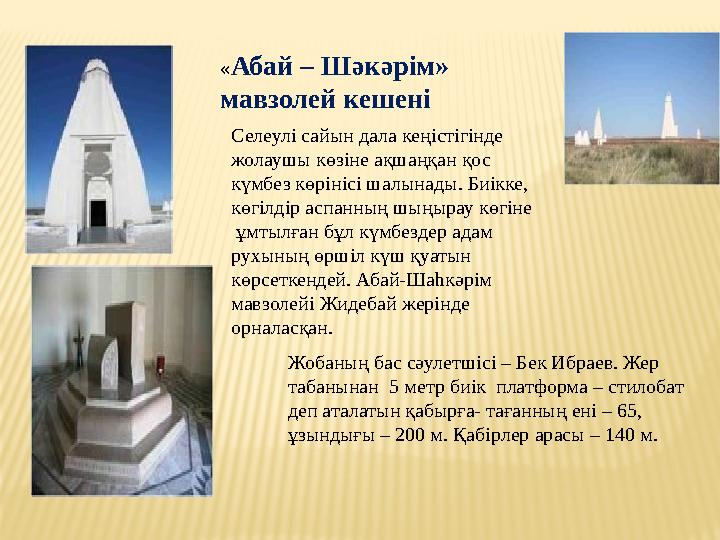 «Абай – Шәкәрім» мавзолей кешені

Селеулі сайын дала кеңістігінде жолаушы көзіне ақшаңқан қос күмбез көрінісі шалынады. Биікке, көгілдір аспанның шыңырау көгіне ұмтылған бұл күмбездер адам рухының өршіл күш қуатын көрсеткендей. Абай-Шаһкәрім мавзолейі Жидебай жерінде орналасқан.

Жобаның бас сәулетшісі – Бек Ибраев. Жер табанынан 5 метр биік платформа – стилобат деп аталатын қабырға- тағанның ені – 65, ұзындығы – 200 м. Қабірлер арасы – 140 м.